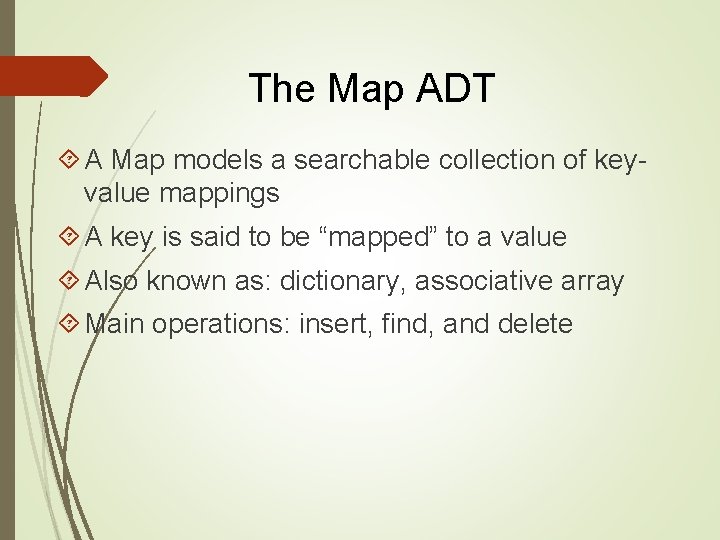 The Map ADT

A Map models a searchable collection of key-value mappings

A key is said to be “mapped” to a value

Also known as: dictionary, associative array

Main operations: insert, find, and delete